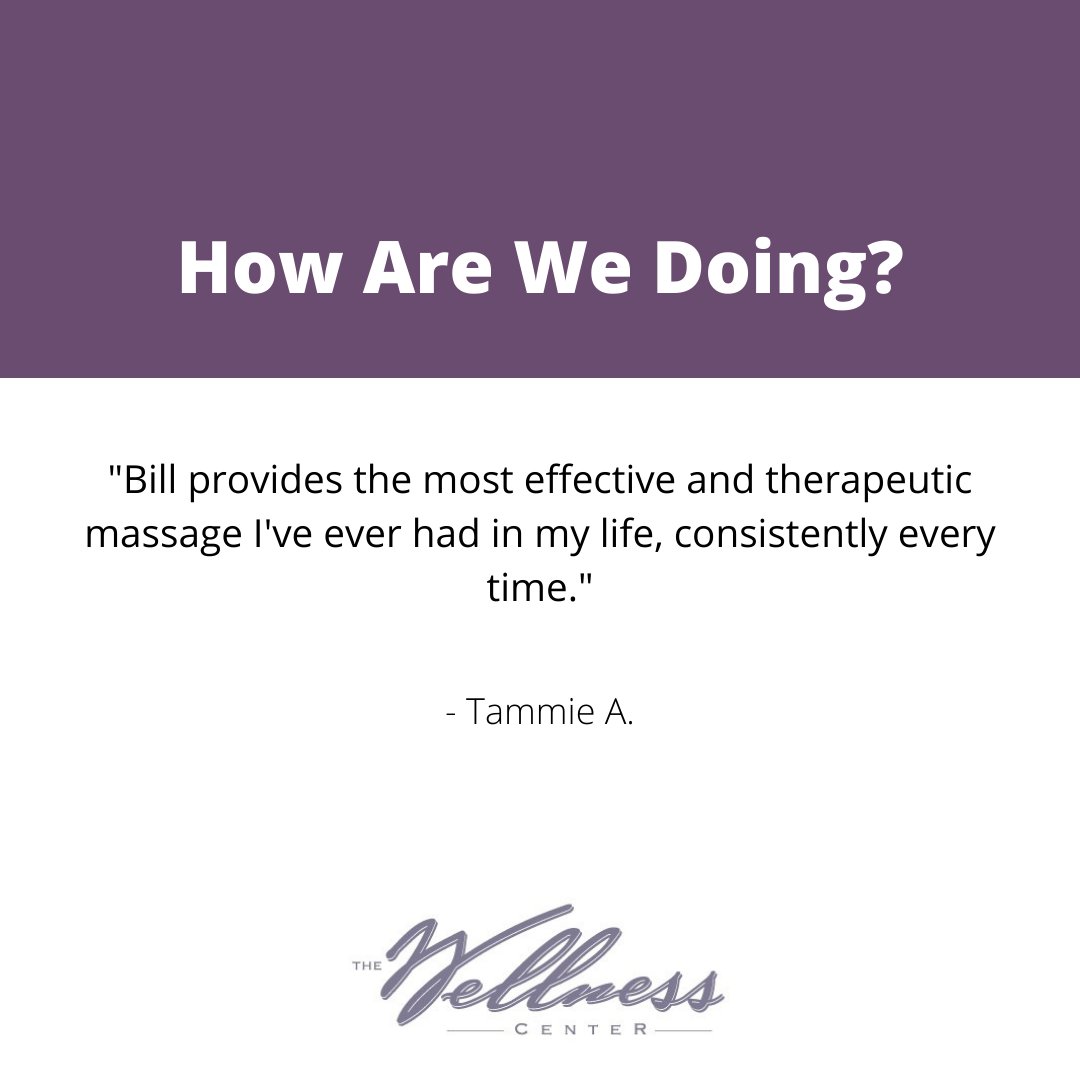 How Are We Doing?

"Bill provides the most effective and therapeutic massage I've ever had in my life, consistently every time."

- Tammie A.

THE
Wellness
CENTER